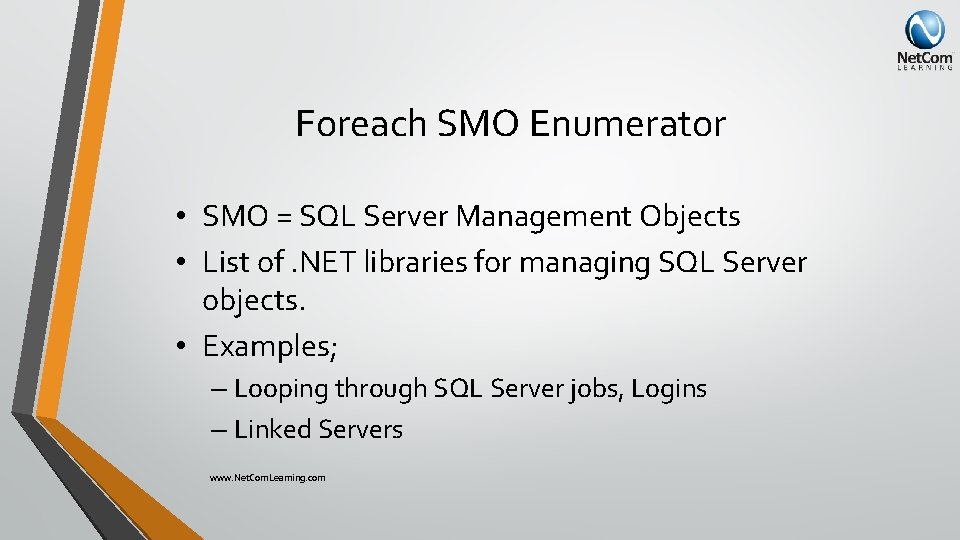 NetCom
LEARNING

Foreach SMO Enumerator

• SMO = SQL Server Management Objects
• List of .NET libraries for managing SQL Server objects.
• Examples;
– Looping through SQL Server jobs, Logins
– Linked Servers

www.NetComLearning.com